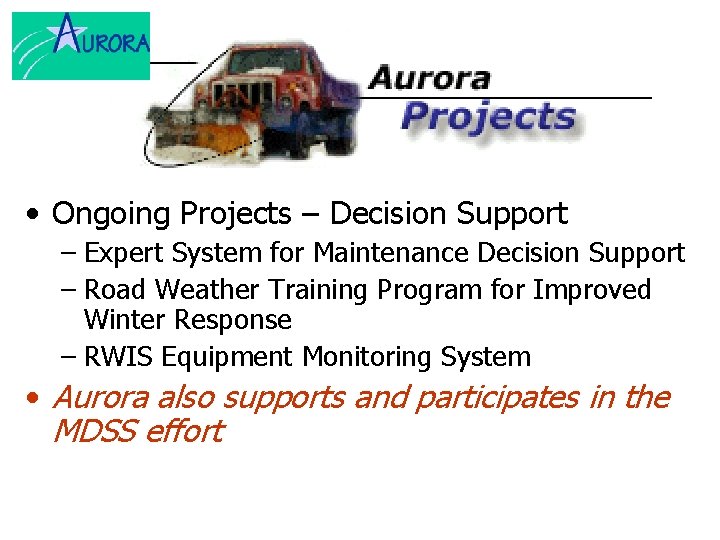 AURORA

Aurora
Projects

• Ongoing Projects – Decision Support
– Expert System for Maintenance Decision Support
– Road Weather Training Program for Improved Winter Response
– RWIS Equipment Monitoring System
• Aurora also supports and participates in the MDSS effort